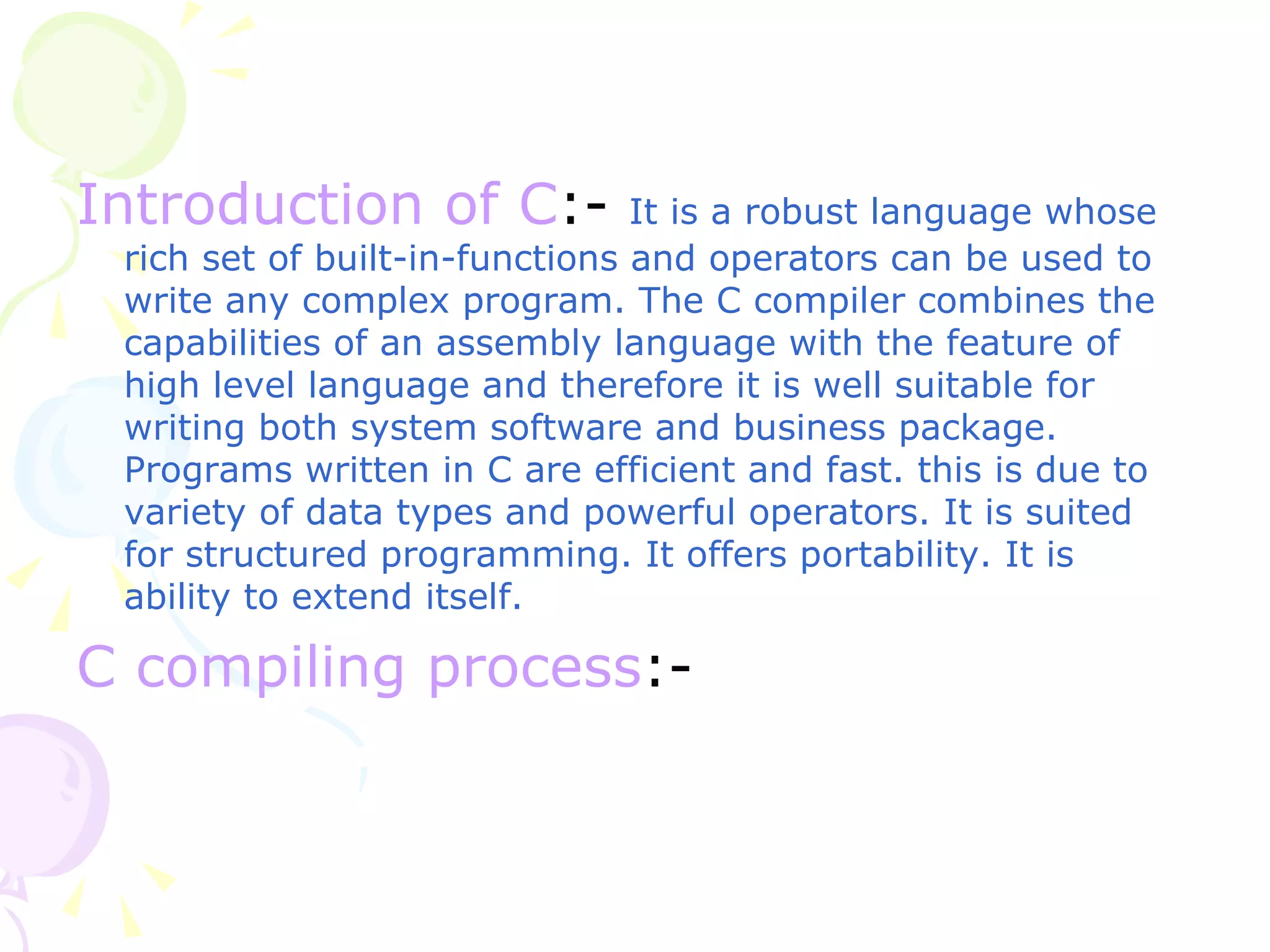 Introduction of C:- It is a robust language whose rich set of built-in-functions and operators can be used to write any complex program. The C compiler combines the capabilities of an assembly language with the feature of high level language and therefore it is well suitable for writing both system software and business package. Programs written in C are efficient and fast. this is due to variety of data types and powerful operators. It is suited for structured programming. It offers portability. It is ability to extend itself.

C compiling process:-